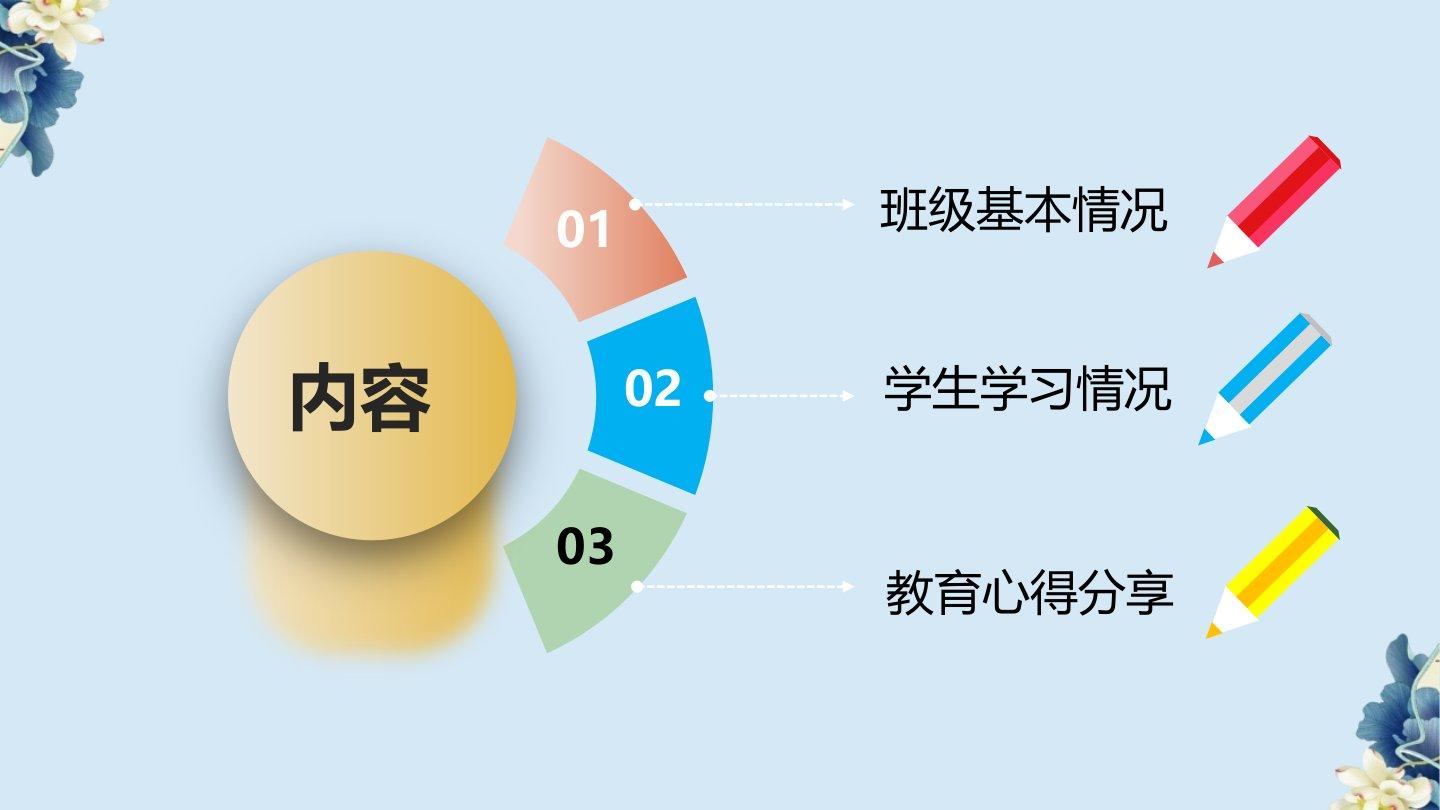 内容

01
班级基本情况

02
学生学习情况

03
教育心得分享